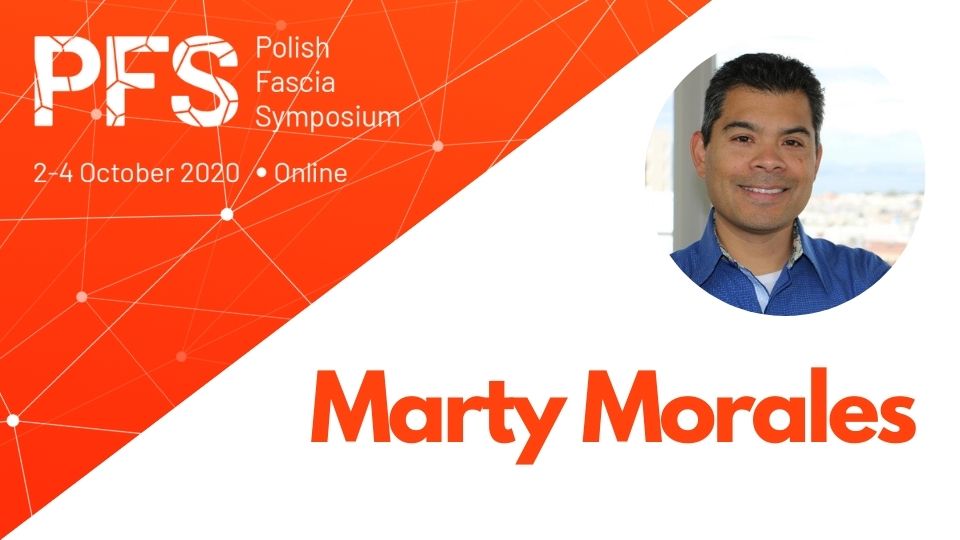 PFS Polish Fascia Symposium

2-4 October 2020 • Online

Marty Morales